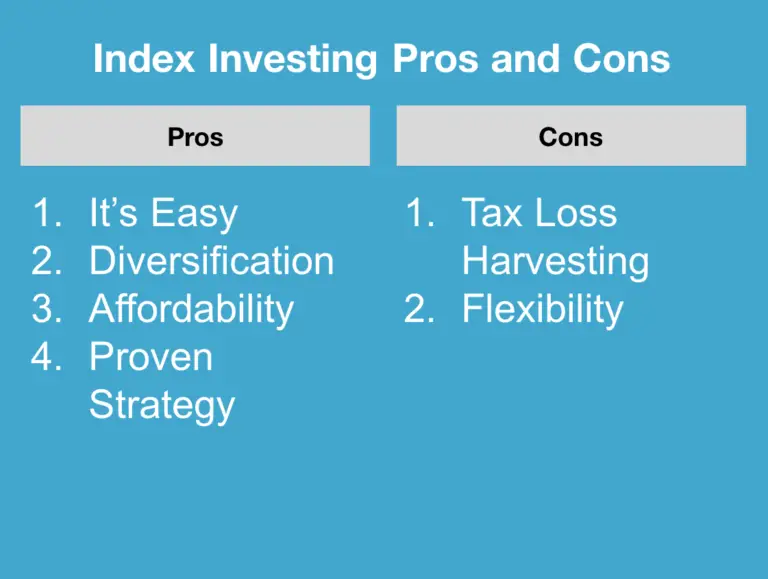 Index Investing Pros and Cons

Pros

1. It's Easy
2. Diversification
3. Affordability
4. Proven Strategy

Cons

1. Tax Loss Harvesting
2. Flexibility